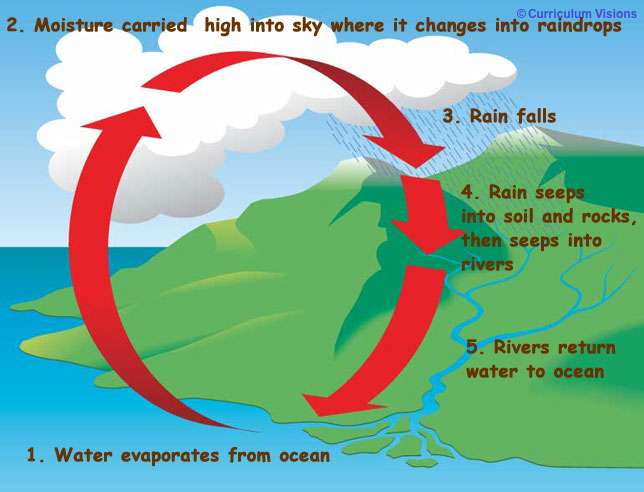 © Curriculum Visions

2. Moisture carried high into sky where it changes into raindrops

3. Rain falls

4. Rain seeps into soil and rocks, then seeps into rivers

5. Rivers return water to ocean

1. Water evaporates from ocean